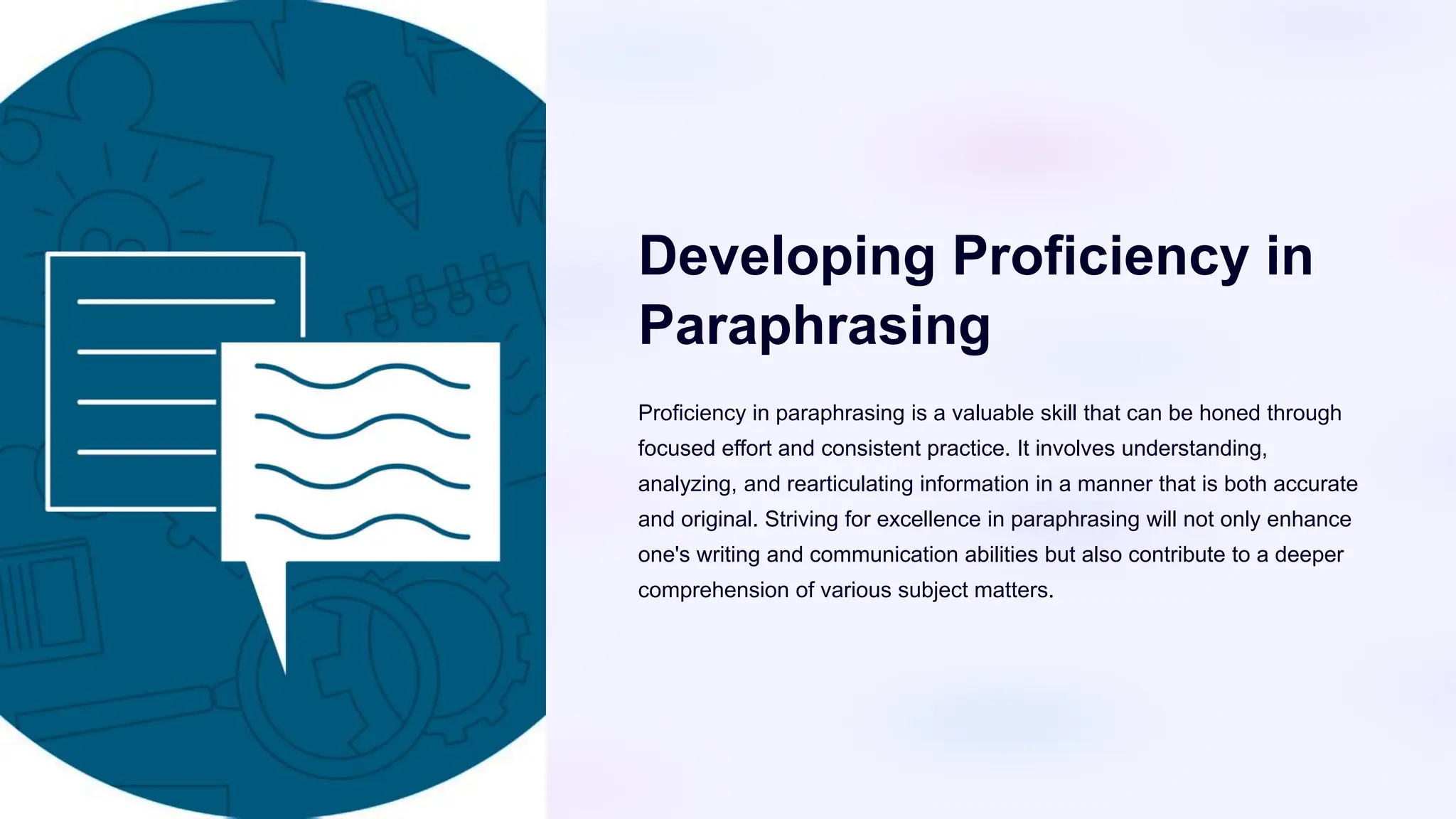 Developing Proficiency in Paraphrasing

Proficiency in paraphrasing is a valuable skill that can be honed through focused effort and consistent practice. It involves understanding, analyzing, and rearticulating information in a manner that is both accurate and original. Striving for excellence in paraphrasing will not only enhance one's writing and communication abilities but also contribute to a deeper comprehension of various subject matters.